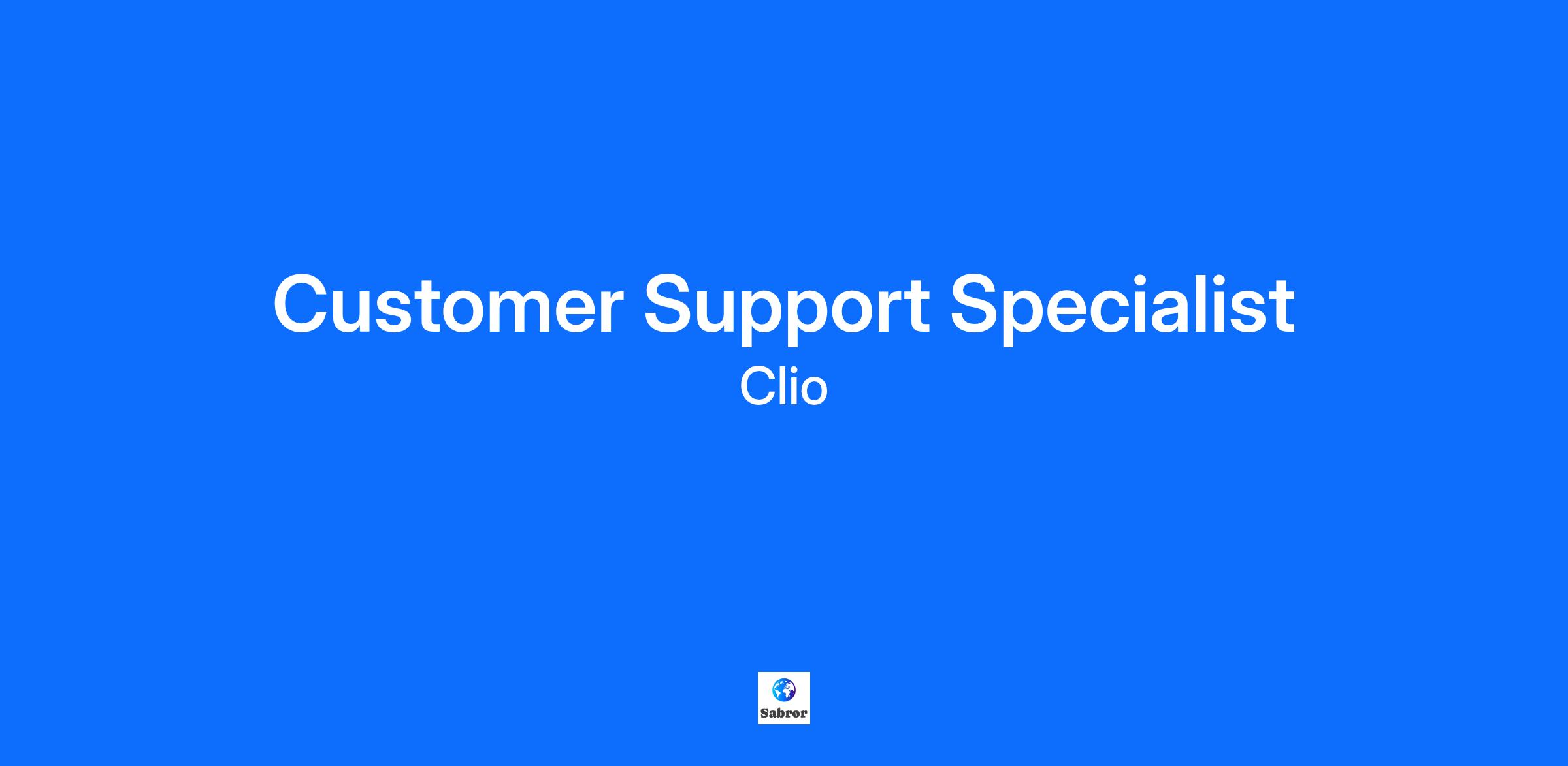 Customer Support Specialist

Clio

Sabror